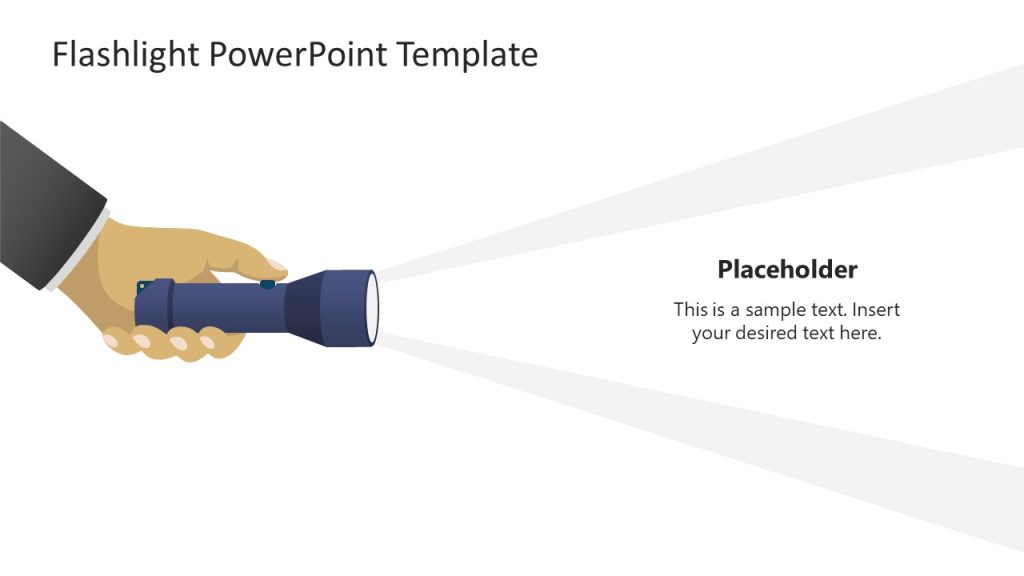 Flashlight PowerPoint Template

Placeholder

This is a sample text. Insert your desired text here.